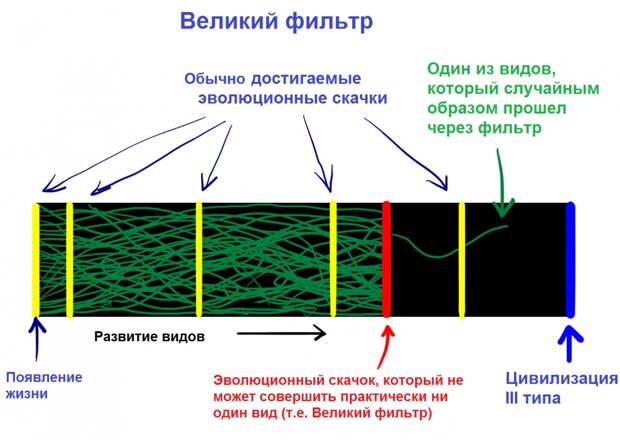 Великий фильтр

Обычно достигаемые эволюционные скачки

Один из видов, который случайным образом прошел через фильтр

Развитие видов

Появление жизни

Эволюционный скачок, который не может совершить практически ни один вид (т.е. Великий фильтр)

Цивилизация III типа